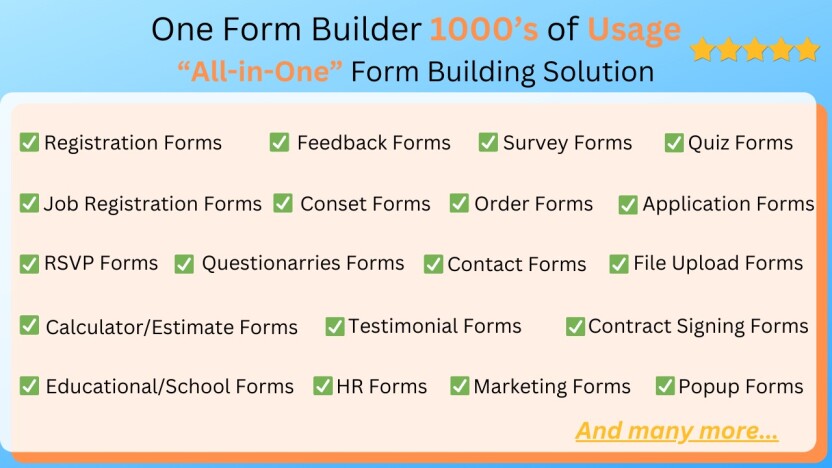 One Form Builder 1000's of Usage
"All-in-One" Form Building Solution

✅ Registration Forms ✅ Feedback Forms ✅ Survey Forms ✅ Quiz Forms

✅ Job Registration Forms ✅ Conset Forms ✅ Order Forms ✅ Application Forms

✅ RSVP Forms ✅ Questionarries Forms ✅ Contact Forms ✅ File Upload Forms

✅ Calculator/Estimate Forms ✅ Testimonial Forms ✅ Contract Signing Forms

✅ Educational/School Forms ✅ HR Forms ✅ Marketing Forms ✅ Popup Forms

And many more...